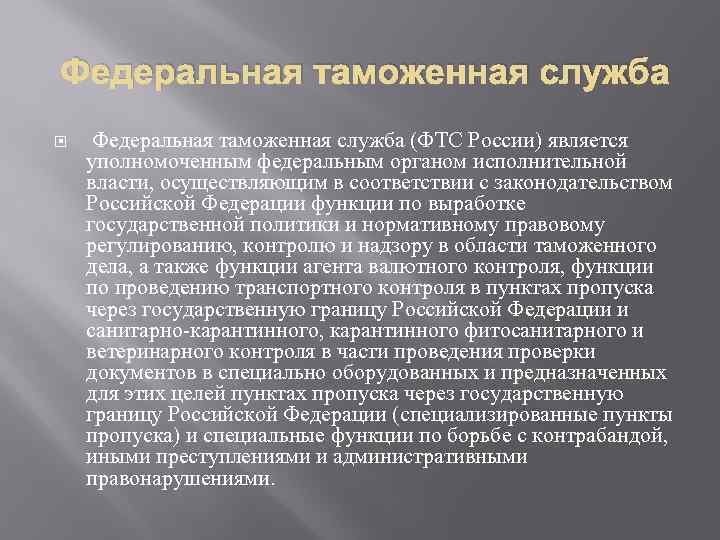 Федеральная таможенная служба

Федеральная таможенная служба (ФТС России) является уполномоченным федеральным органом исполнительной власти, осуществляющим в соответствии с законодательством Российской Федерации функции по выработке государственной политики и нормативному правовому регулированию, контролю и надзору в области таможенного дела, а также функции агента валютного контроля, функции по проведению транспортного контроля в пунктах пропуска через государственную границу Российской Федерации и санитарно-карантинного, карантинного фитосанитарного и ветеринарного контроля в части проведения проверки документов в специально оборудованных и предназначенных для этих целей пунктах пропуска через государственную границу Российской Федерации (специализированные пункты пропуска) и специальные функции по борьбе с контрабандой, иными преступлениями и административными правонарушениями.